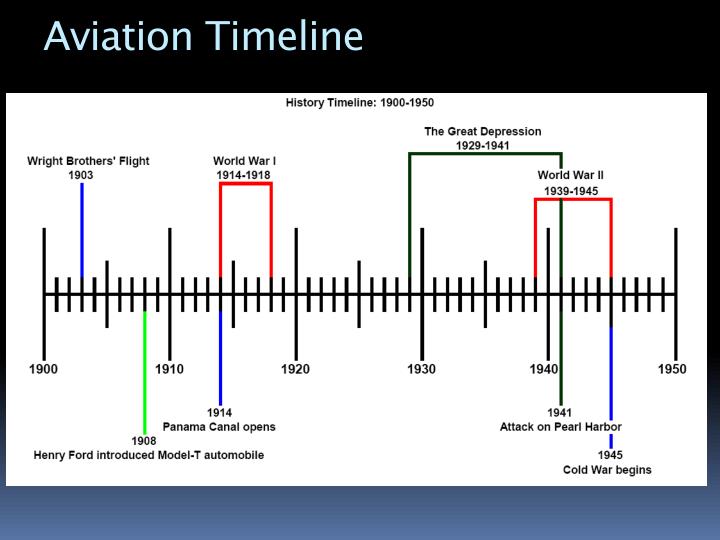 Aviation Timeline

History Timeline: 1900-1950

The Great Depression
1929-1941

Wright Brothers' Flight
1903

World War I
1914-1918

World War II
1939-1945

1900
1910
1920
1930
1940
1950

1914
Panama Canal opens

1908
Henry Ford introduced Model-T automobile

1941
Attack on Pearl Harbor

1945
Cold War begins